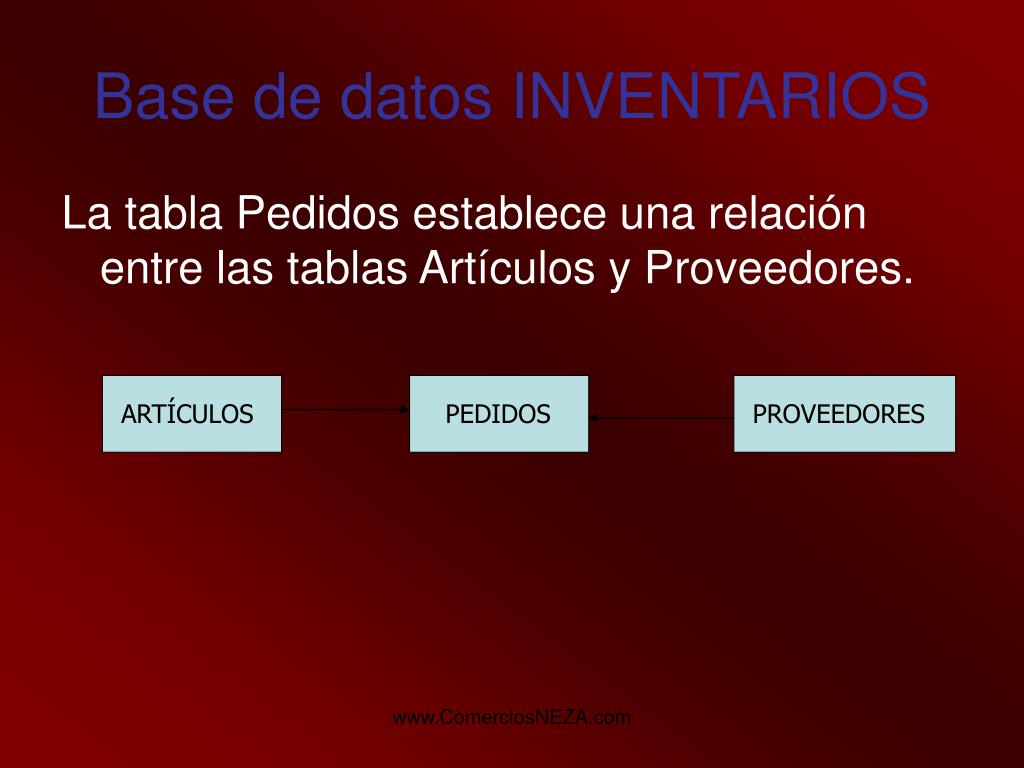 Base de datos INVENTARIOS

La tabla Pedidos establece una relación entre las tablas Artículos y Proveedores.

ARTÍCULOS

PEDIDOS

PROVEEDORES

www.ComerciosNEZA.com